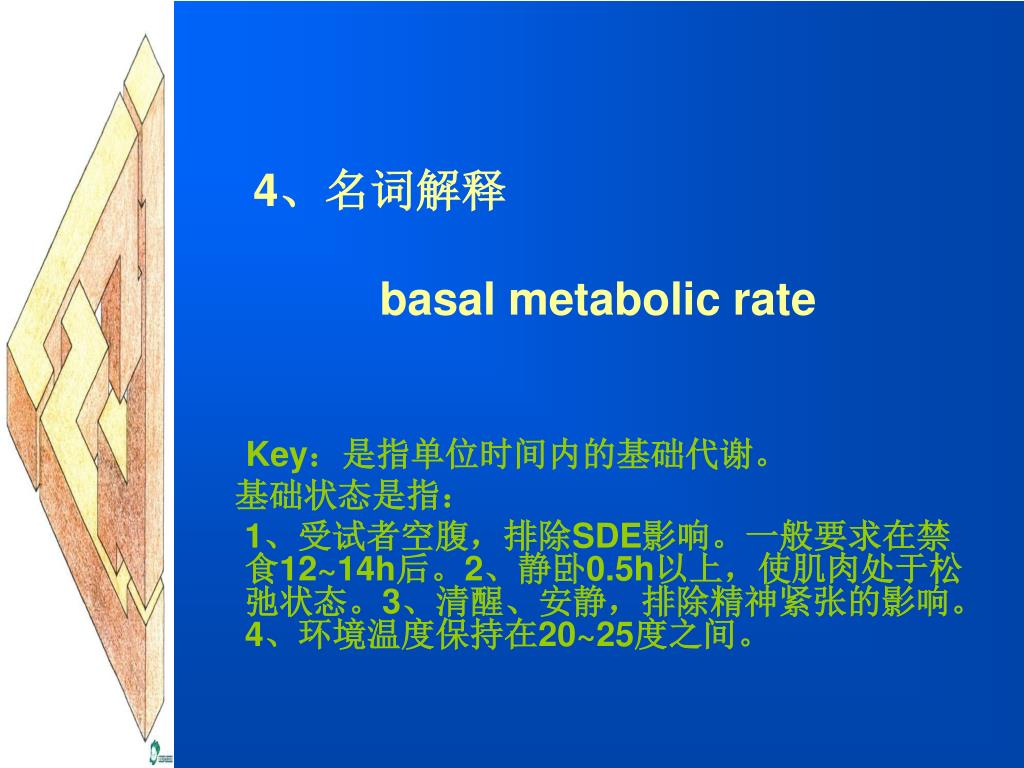 4、名词解释

basal metabolic rate

Key：是指单位时间内的基础代谢。
基础状态是指：
1、受试者空腹，排除SDE影响。一般要求在禁食12~14h后。2、静卧0.5h以上，使肌肉处于松弛状态。3、清醒、安静，排除精神紧张的影响。4、环境温度保持在20~25度之间。